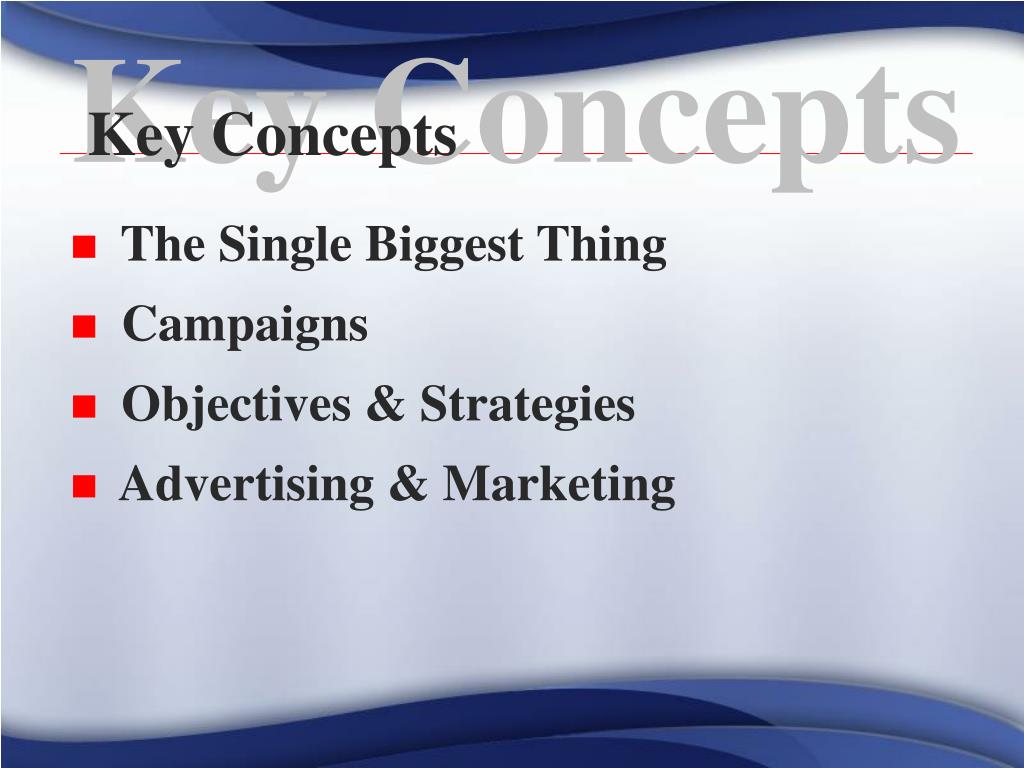 Key Concepts

Key Concepts

- The Single Biggest Thing
- Campaigns
- Objectives & Strategies
- Advertising & Marketing